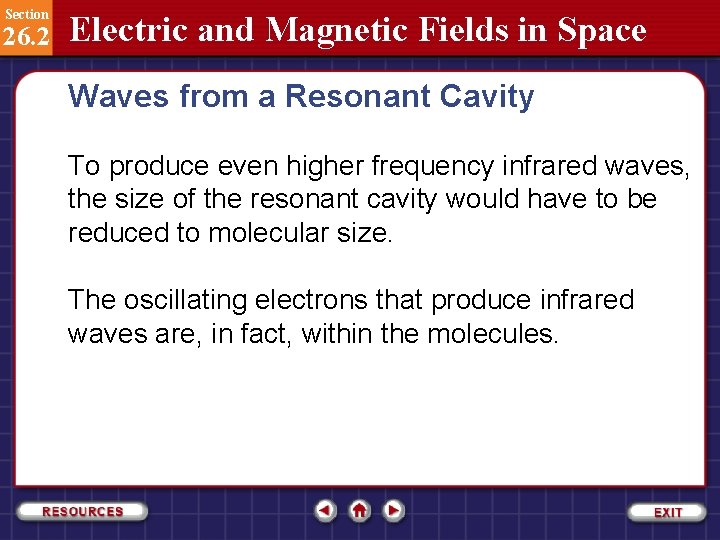 Section 26.2 Electric and Magnetic Fields in Space

Waves from a Resonant Cavity

To produce even higher frequency infrared waves, the size of the resonant cavity would have to be reduced to molecular size.

The oscillating electrons that produce infrared waves are, in fact, within the molecules.

RESOURCES

EXIT